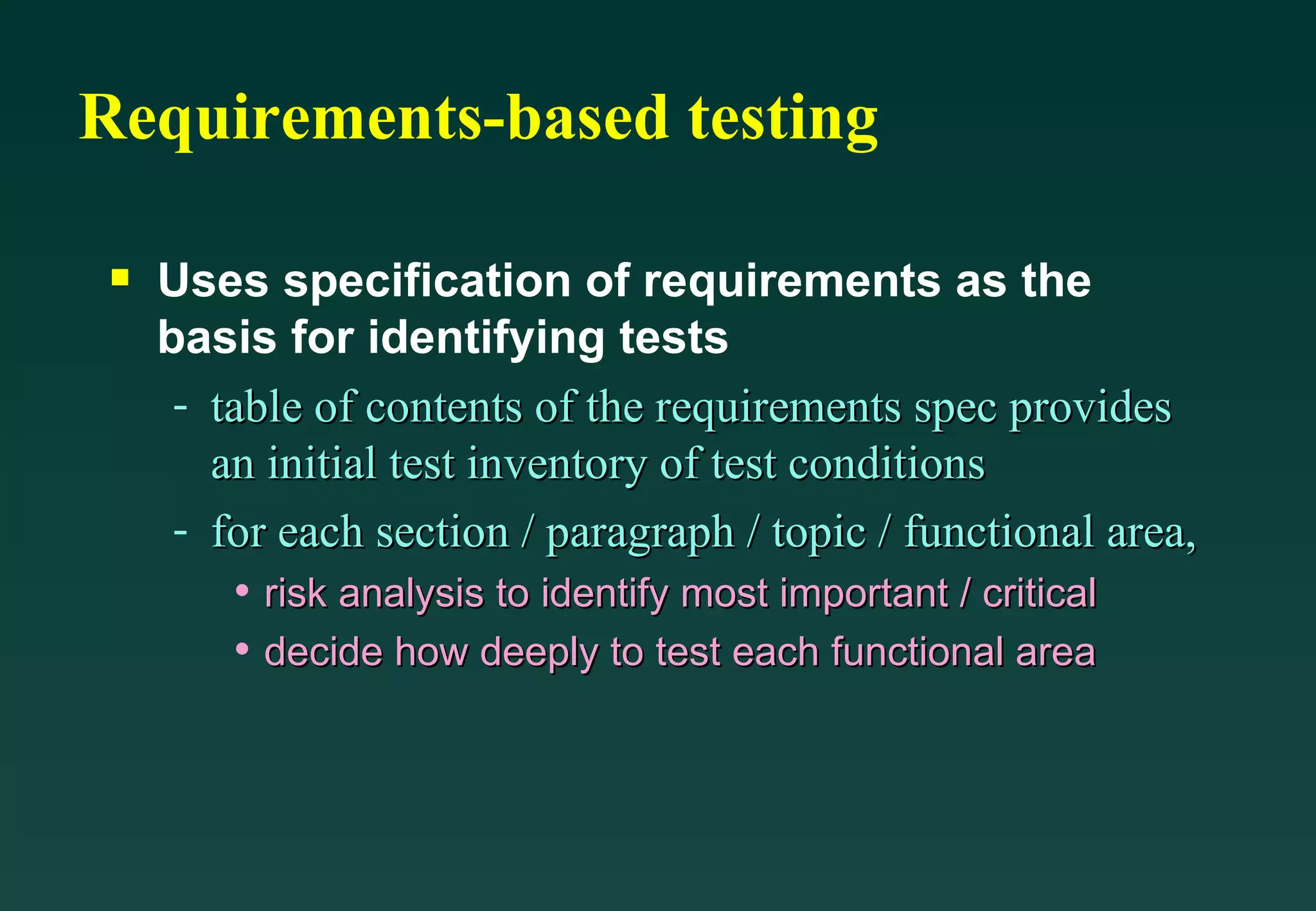 Requirements-based testing

▪ Uses specification of requirements as the basis for identifying tests

- table of contents of the requirements spec provides an initial test inventory of test conditions
- for each section / paragraph / topic / functional area,
  • risk analysis to identify most important / critical
  • decide how deeply to test each functional area